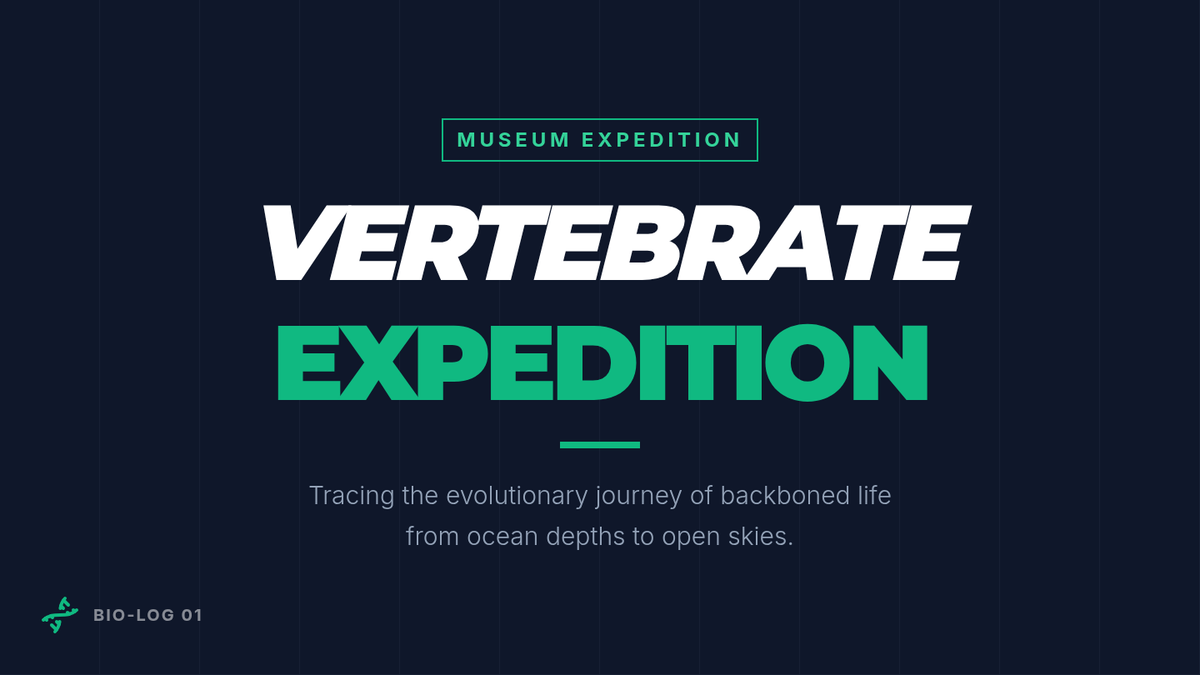 MUSEUM EXPEDITION

VERTEBRATE
EXPEDITION

Tracing the evolutionary journey of backboned life from ocean depths to open skies.

BIO-LOG 01